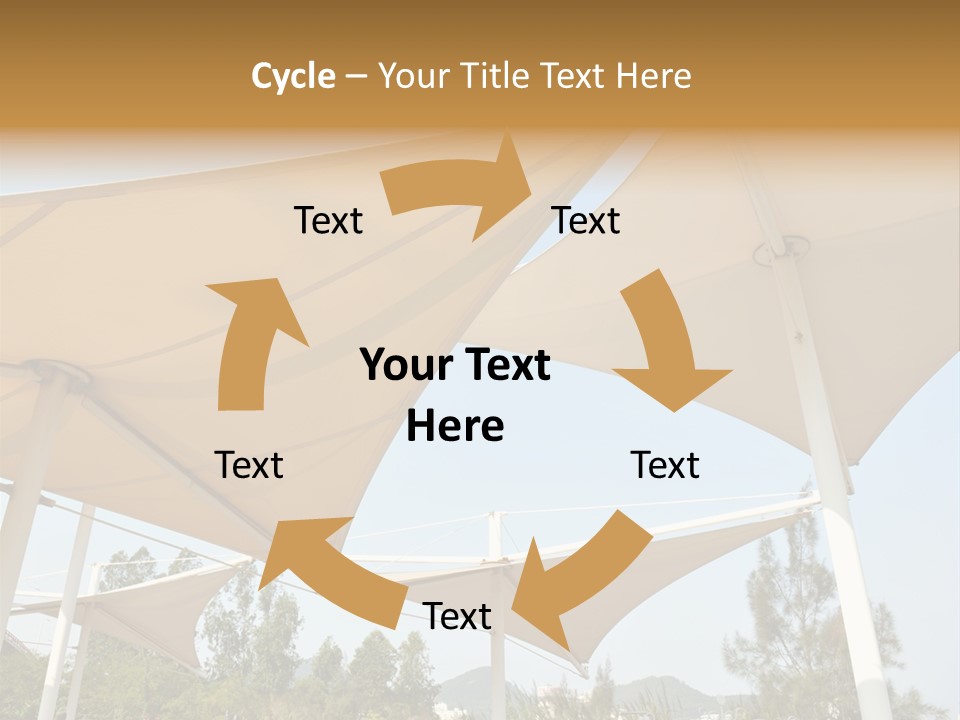 Cycle – Your Title Text Here

Text

Text

Your Text Here

Text

Text

Text